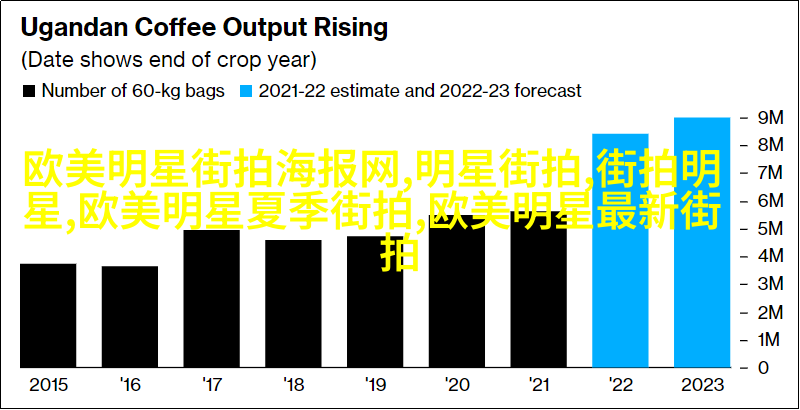 Ugandan Coffee Output Rising

(Date shows end of crop year)

Number of 60-kg bags   2021-22 estimate and 2022-23 forecast

欧美明星街拍海报网,明星街拍,街拍明星,欧美明星夏季街拍,欧美明星最新街拍

9M
8M
7M
6M
5M
4M
3M
2M
1M
0

2015 '16 '17 '18 '19 '20 '21 '22 2023